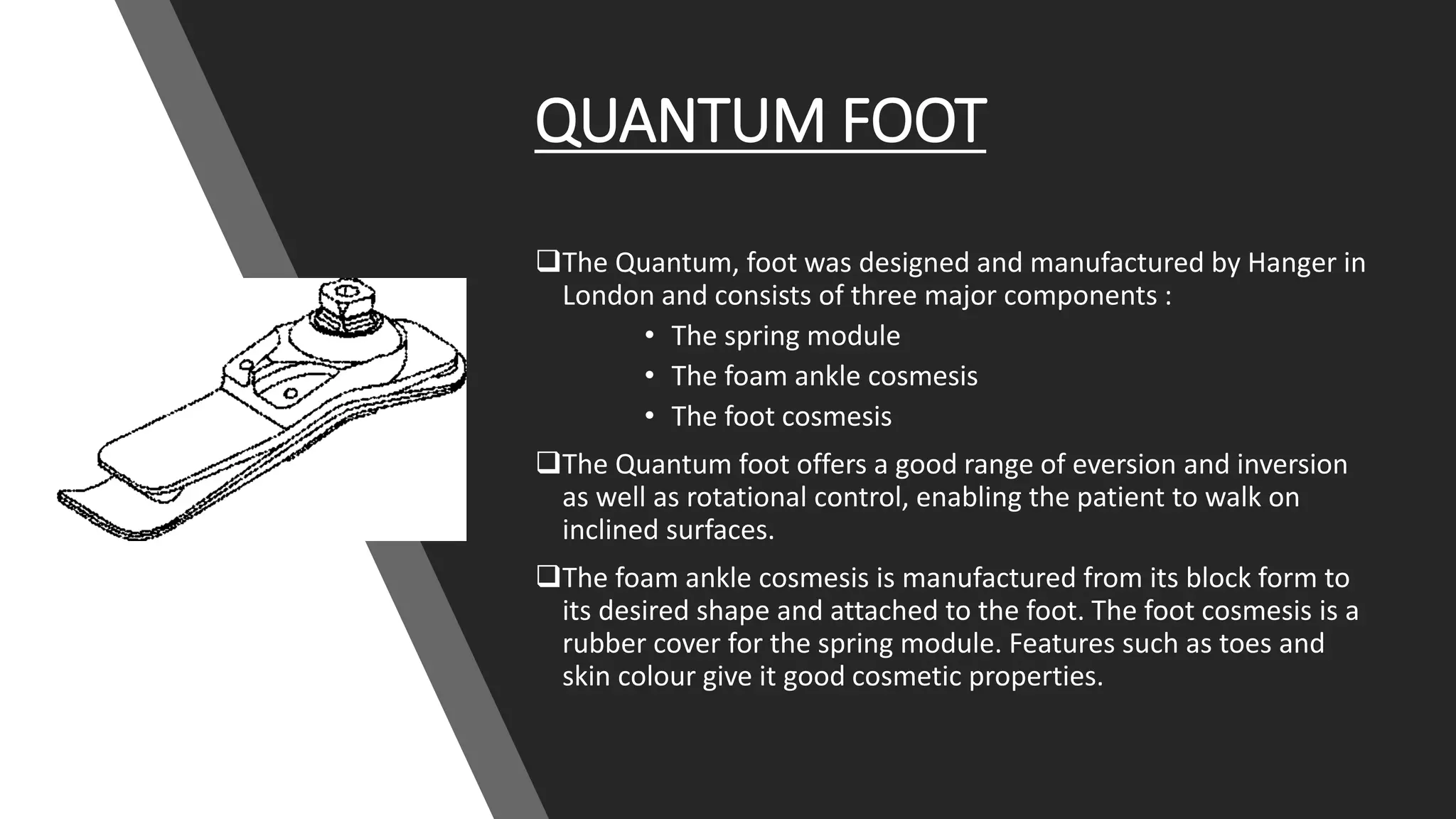 QUANTUM FOOT

❑The Quantum, foot was designed and manufactured by Hanger in London and consists of three major components :
• The spring module
• The foam ankle cosmesis
• The foot cosmesis

❑The Quantum foot offers a good range of eversion and inversion as well as rotational control, enabling the patient to walk on inclined surfaces.

❑The foam ankle cosmesis is manufactured from its block form to its desired shape and attached to the foot. The foot cosmesis is a rubber cover for the spring module. Features such as toes and skin colour give it good cosmetic properties.